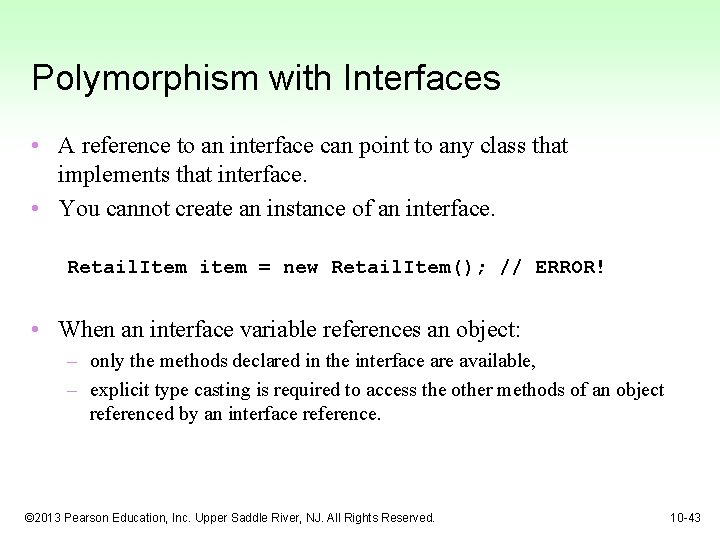 Polymorphism with Interfaces

• A reference to an interface can point to any class that implements that interface.

• You cannot create an instance of an interface.

RetailItem item = new RetailItem(); // ERROR!

• When an interface variable references an object:
– only the methods declared in the interface are available,
– explicit type casting is required to access the other methods of an object referenced by an interface reference.

©2013 Pearson Education, Inc. Upper Saddle River, NJ. All Rights Reserved.

10-43